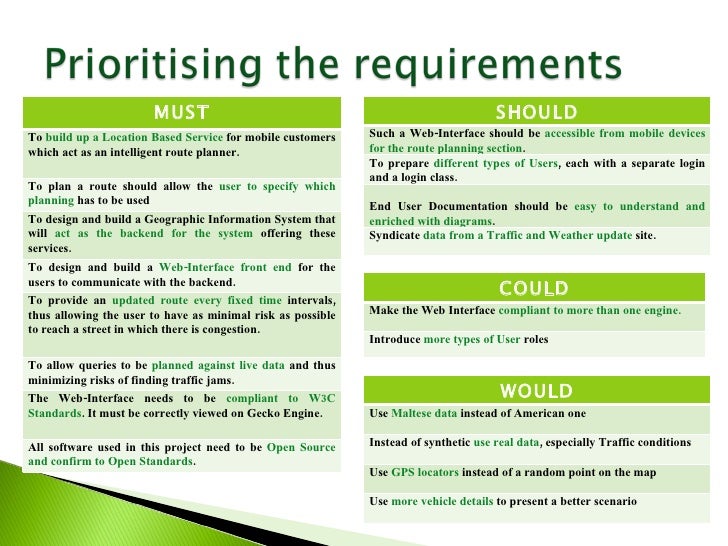 Prioritising the requirements

| MUST |
|---|
| To build up a Location Based Service for mobile customers which act as an intelligent route planner. |
| To plan a route should allow the user to specify which planning has to be used |
| To design and build a Geographic Information System that will act as the backend for the system offering these services. |
| To design and build a Web-Interface front end for the users to communicate with the backend. |
| To provide an updated route every fixed time intervals, thus allowing the user to have as minimal risk as possible to reach a street in which there is congestion. |
| To allow queries to be planned against live data and thus minimizing risks of finding traffic jams. |
| The Web-Interface needs to be compliant to W3C Standards. It must be correctly viewed on Gecko Engine. |
| All software used in this project need to be Open Source and confirm to Open Standards. |

| SHOULD |
|---|
| Such a Web-Interface should be accessible from mobile devices for the route planning section. |
| To prepare different types of Users, each with a separate login and a login class. |
| End User Documentation should be easy to understand and enriched with diagrams. |
| Syndicate data from a Traffic and Weather update site. |

| COULD |
|---|
| Make the Web Interface compliant to more than one engine. |
| Introduce more types of User roles |

| WOULD |
|---|
| Use Maltese data instead of American one |
| Instead of synthetic use real data, especially Traffic conditions |
| Use GPS locators instead of a random point on the map |
| Use more vehicle details to present a better scenario |